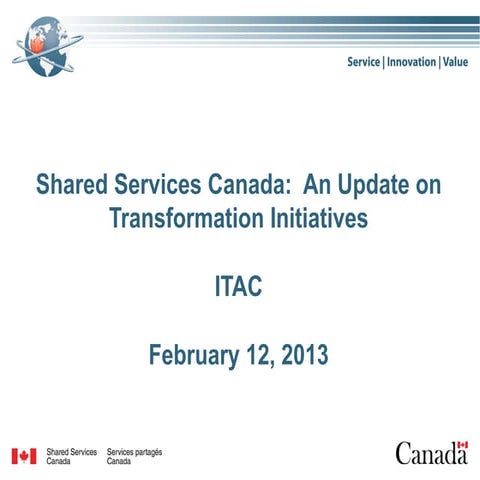 Service | Innovation | Value

Shared Services Canada: An Update on Transformation Initiatives

ITAC

February 12, 2013

Shared Services Canada Services partagés Canada

Canada